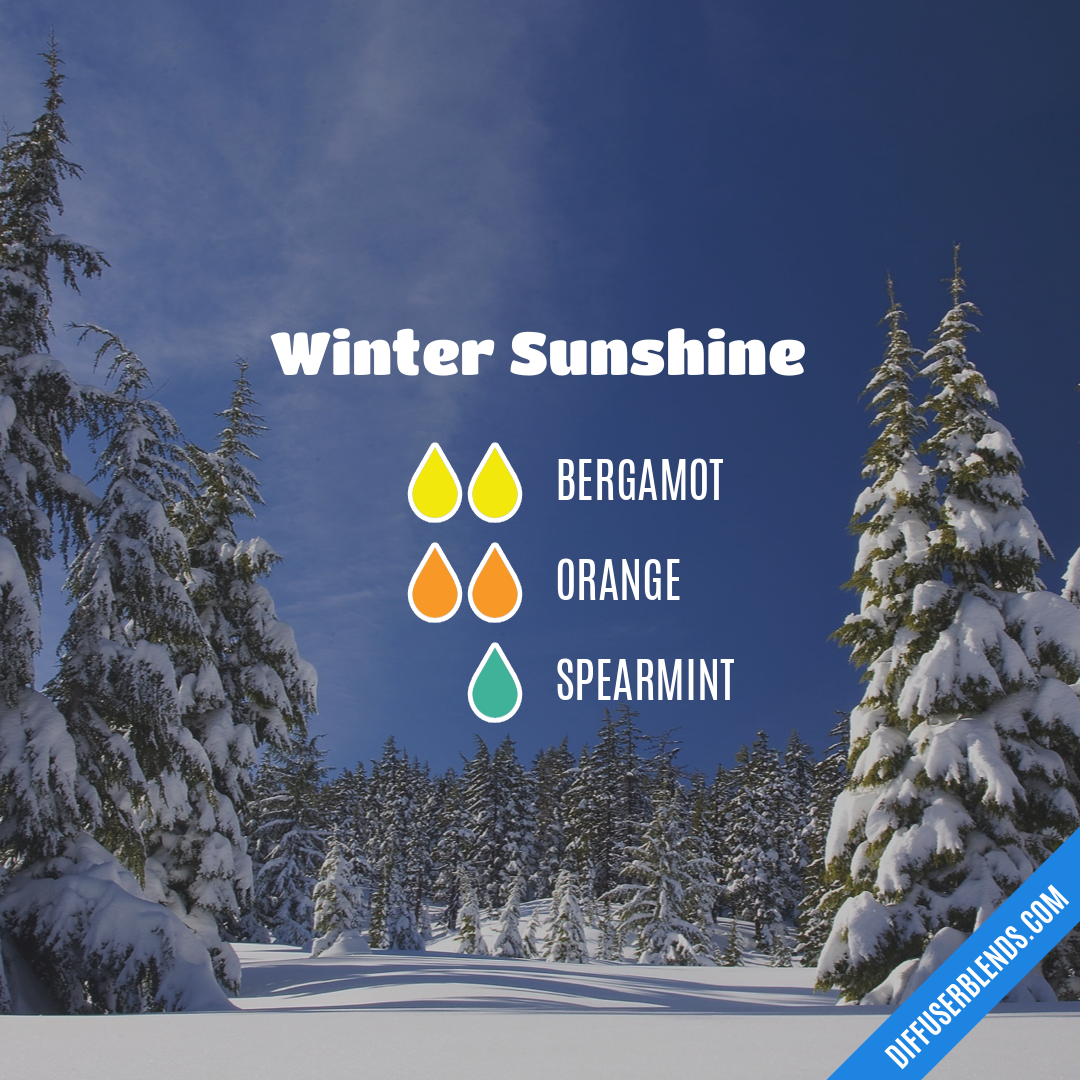 Winter Sunshine

BERGAMOT

ORANGE

SPEARMINT

DIFFUSERBLENDS.COM